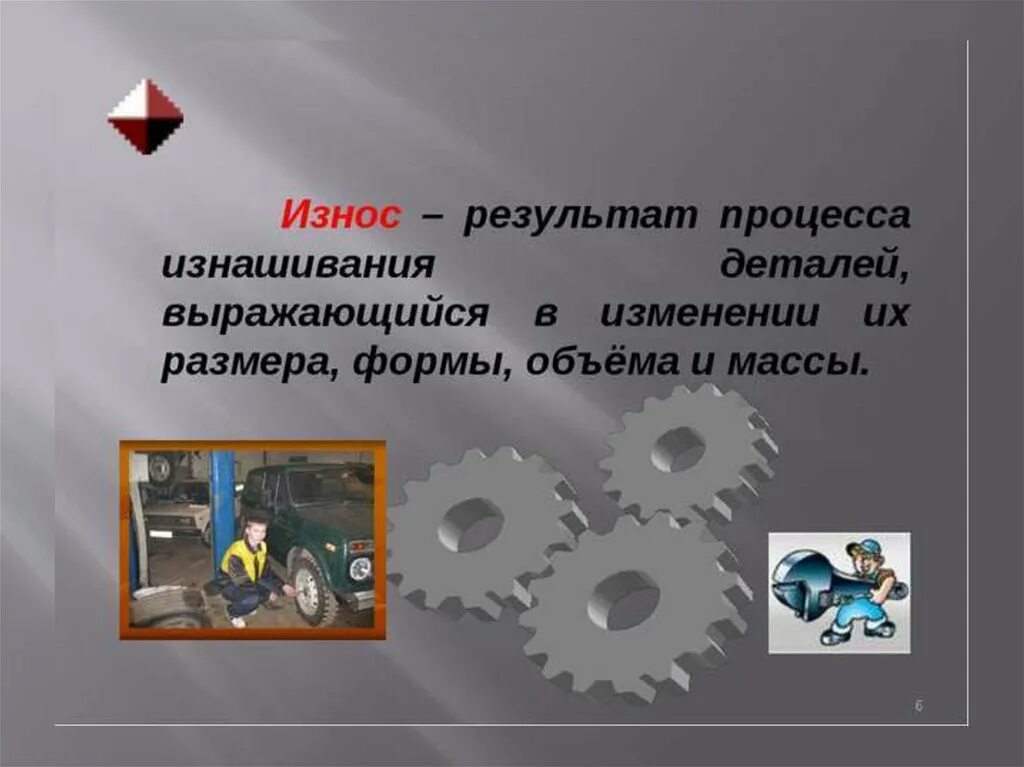 Износ – результат процесса изнашивания деталей, выражающийся в изменении их размера, формы, объёма и массы.

6